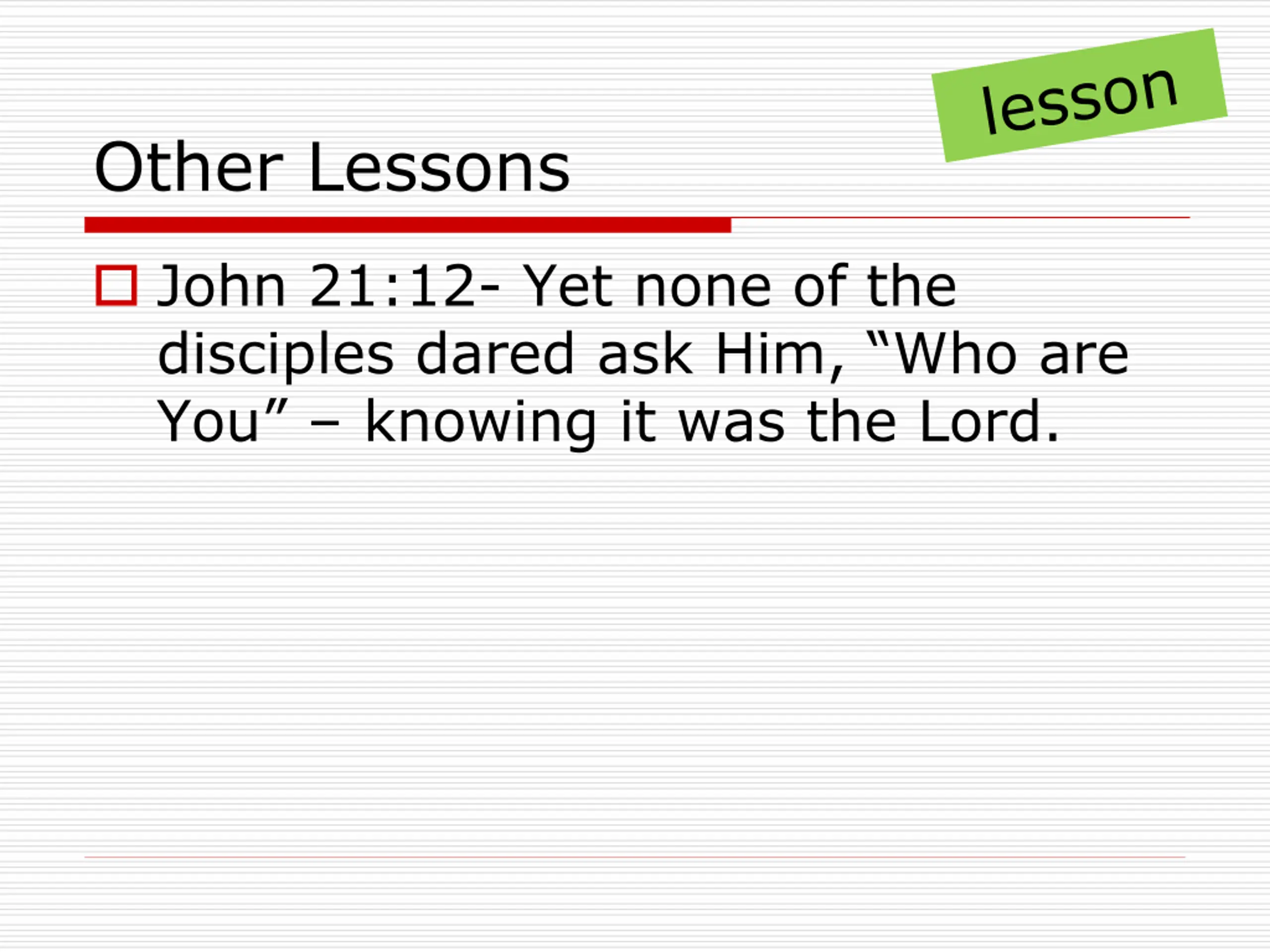 lesson

Other Lessons

John 21:12- Yet none of the disciples dared ask Him, “Who are You” – knowing it was the Lord.